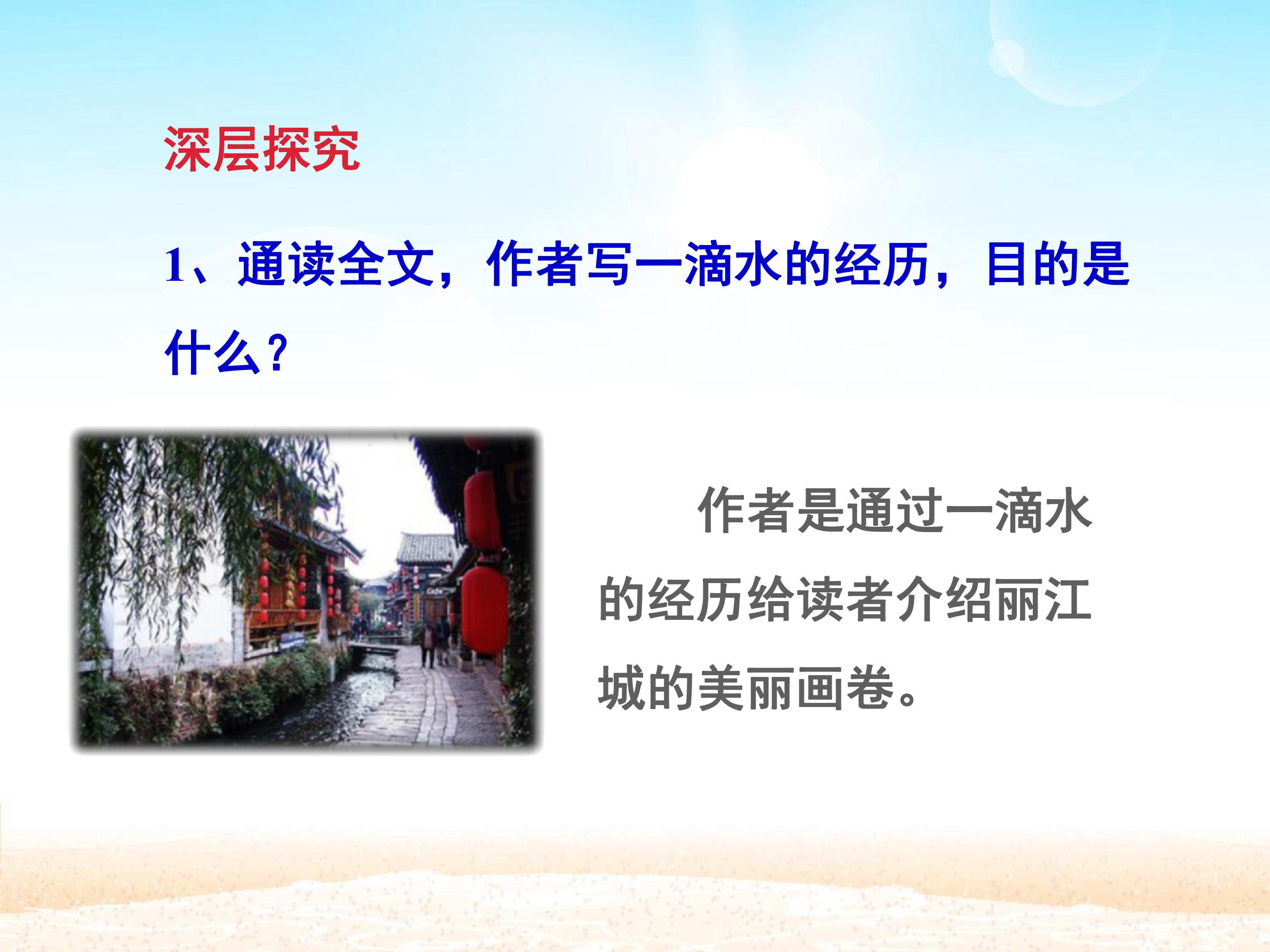 深层探究

1、通读全文，作者写一滴水的经历，目的是什么？

作者是通过一滴水的经历给读者介绍丽江城的美丽画卷。